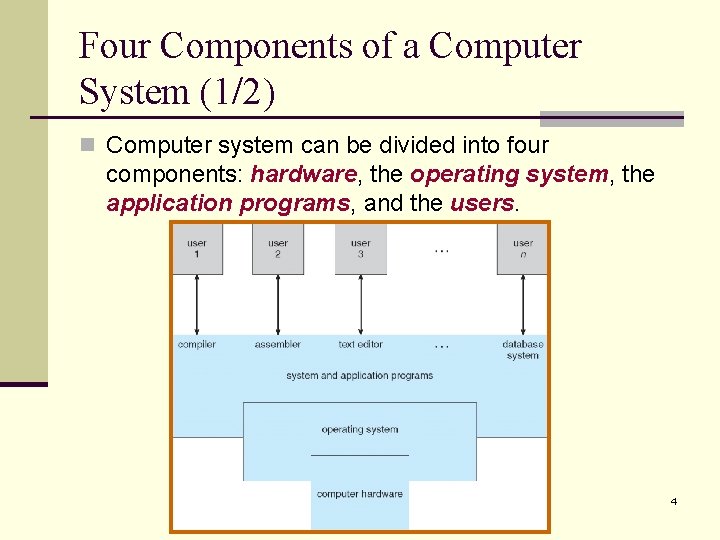 Four Components of a Computer System (1/2)

Computer system can be divided into four components: hardware, the operating system, the application programs, and the users.

user 1

user 2

user 3

...

user n

compiler

assembler

text editor

...

database system

system and application programs

operating system

computer hardware

4